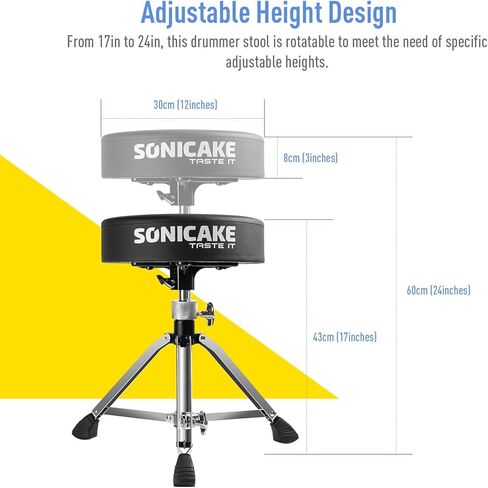 Adjustable Height Design

From 17in to 24in, this drummer stool is rotatable to meet the need of specific adjustable heights.

30cm (12inches)

SONICAKE
TASTE IT

8cm (3inches)

SONICAKE
TASTE IT

60cm (24inches)

43cm (17inches)